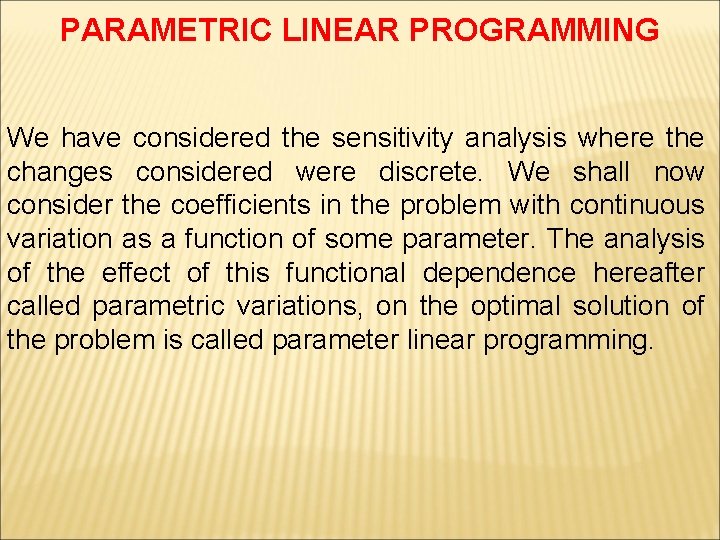 PARAMETRIC LINEAR PROGRAMMING

We have considered the sensitivity analysis where the changes considered were discrete. We shall now consider the coefficients in the problem with continuous variation as a function of some parameter. The analysis of the effect of this functional dependence hereafter called parametric variations, on the optimal solution of the problem is called parameter linear programming.